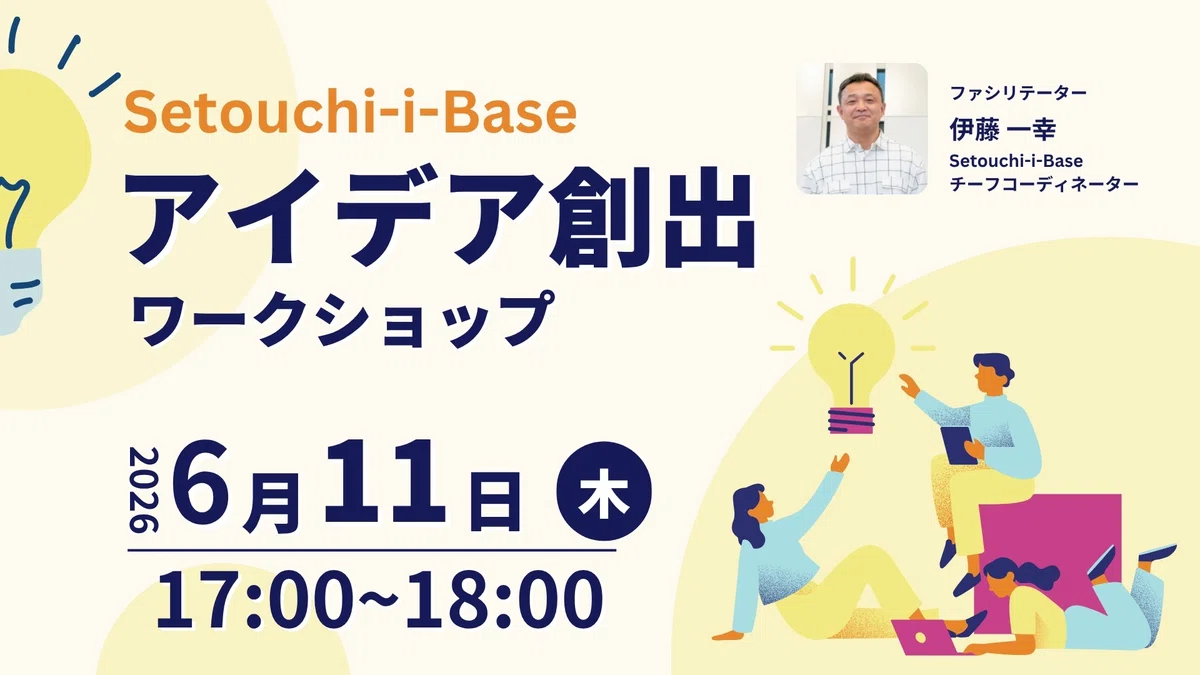 Setouchi-i-Base
アイデア創出
ワークショップ

ファシリテーター
伊藤 一幸
Setouchi-i-Base
チーフコーディネーター

2026 6月11日 木
17:00~18:00